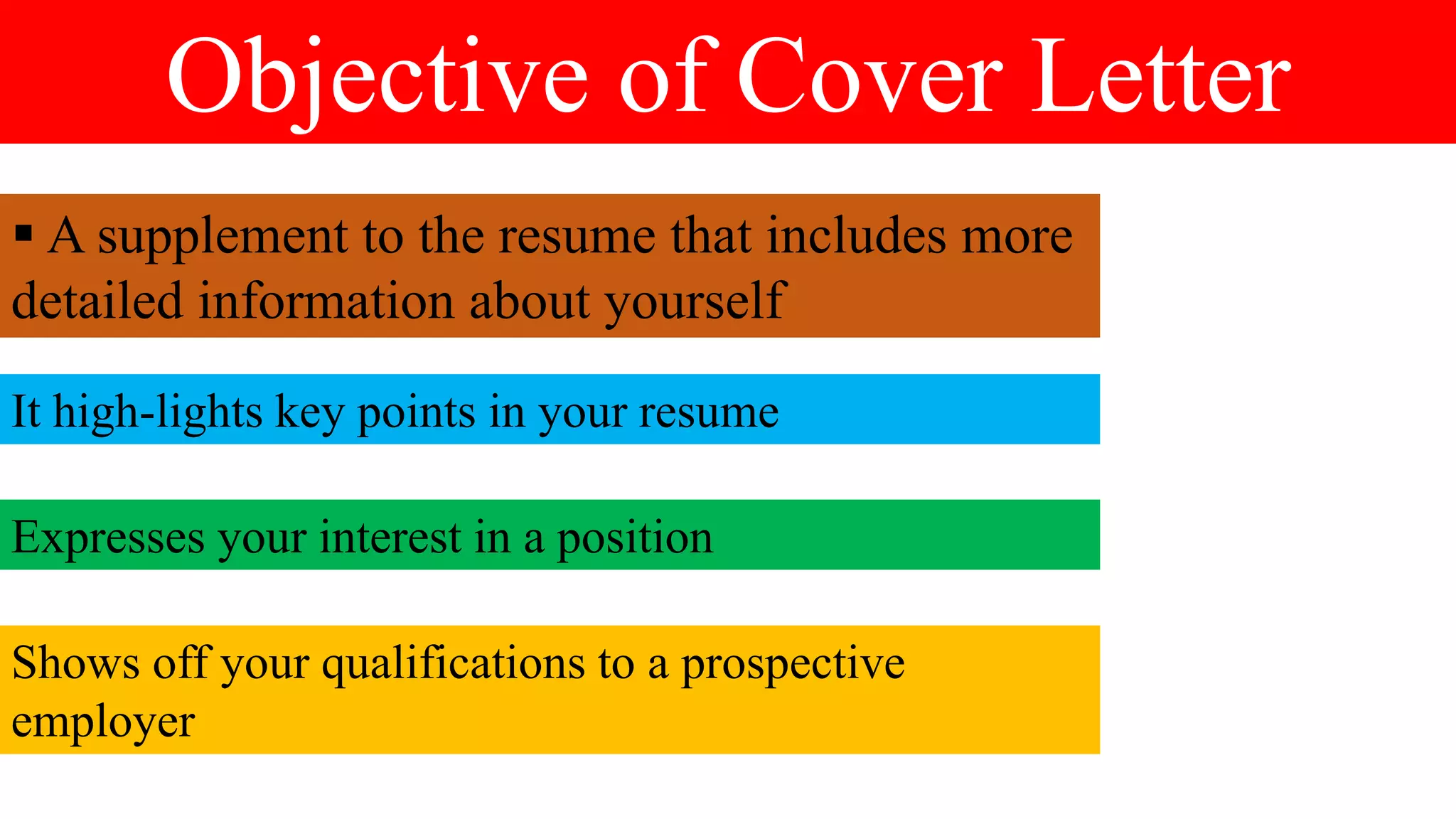 Objective of Cover Letter

▪ A supplement to the resume that includes more detailed information about yourself

It high-lights key points in your resume

Expresses your interest in a position

Shows off your qualifications to a prospective employer